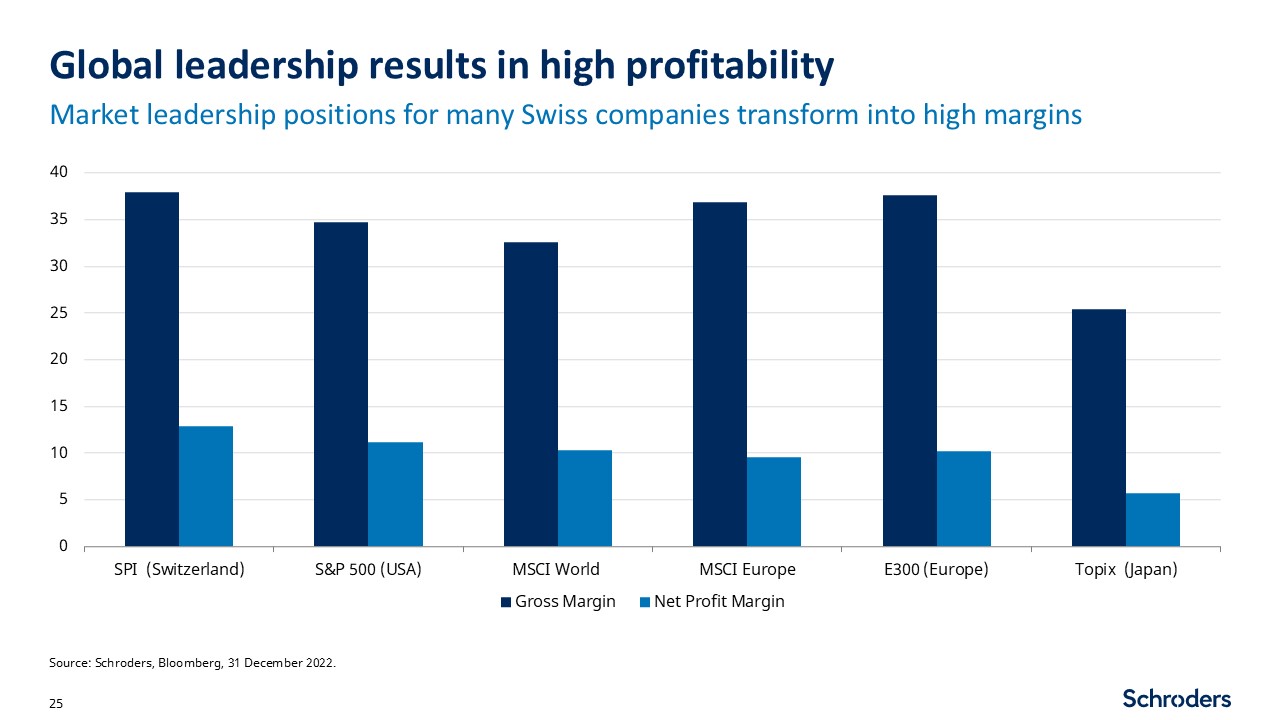 Global leadership results in high profitability

Market leadership positions for many Swiss companies transform into high margins

40
35
30
25
20
15
10
5
0

SPI (Switzerland)
S&P 500 (USA)
MSCI World
MSCI Europe
E300 (Europe)
Topix (Japan)

Gross Margin
Net Profit Margin

Source: Schroders, Bloomberg, 31 December 2022.

25

Schroders